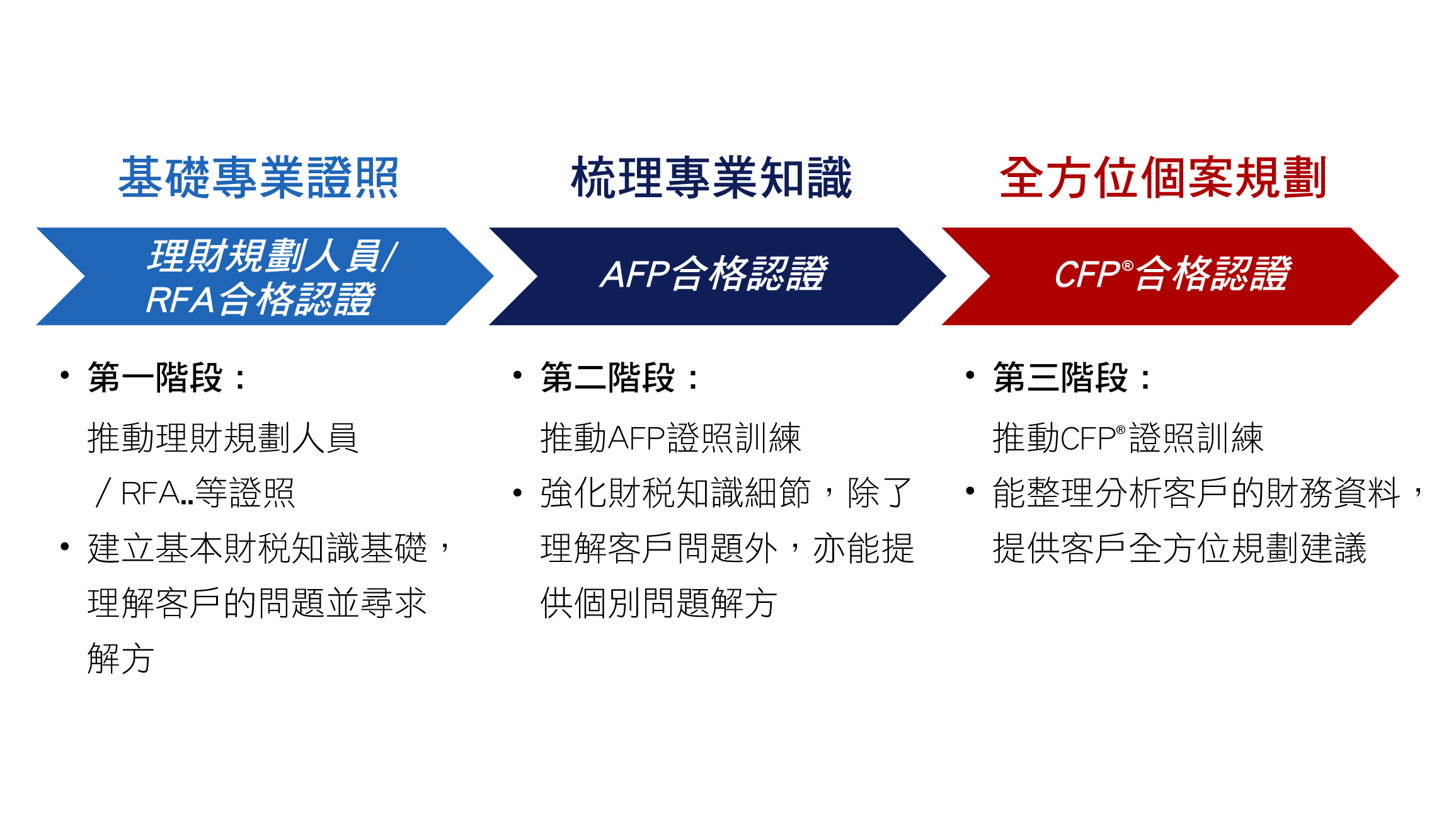 基礎專業證照

理財規劃人員/ RFA合格認證

• 第一階段：
推動理財規劃人員／RFA..等證照
• 建立基本財稅知識基礎，理解客戶的問題並尋求解方

梳理專業知識

AFP合格認證

• 第二階段：
推動AFP證照訓練
• 強化財稅知識細節，除了理解客戶問題外，亦能提供個別問題解方

全方位個案規劃

CFP®合格認證

• 第三階段：
推動CFP®證照訓練
• 能整理分析客戶的財務資料，提供客戶全方位規劃建議